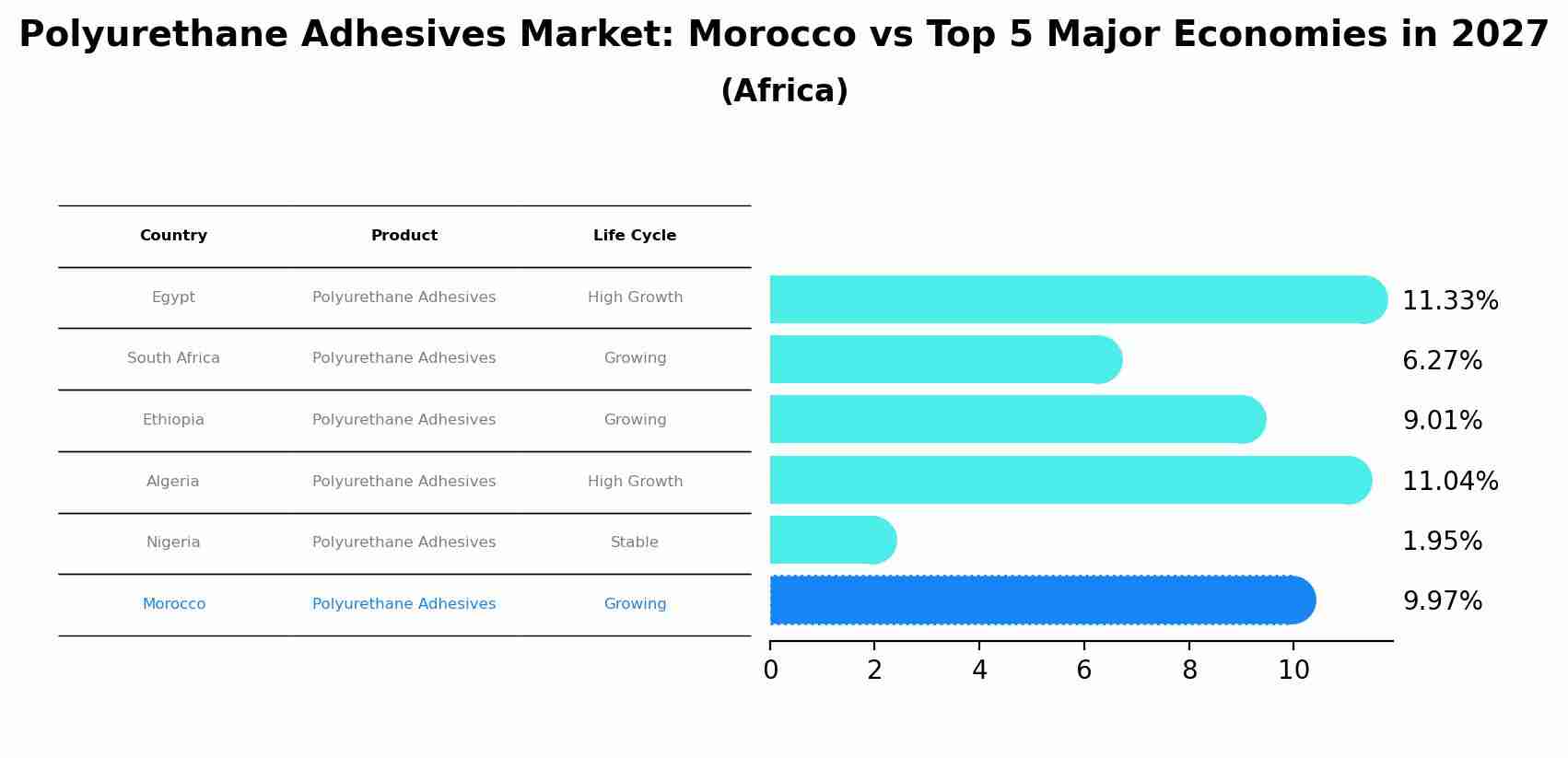 Polyurethane Adhesives Market: Morocco vs Top 5 Major Economies in 2027
(Africa)

| Country | Product | Life Cycle |
|---|---|---|
| Egypt | Polyurethane Adhesives | High Growth |
| South Africa | Polyurethane Adhesives | Growing |
| Ethiopia | Polyurethane Adhesives | Growing |
| Algeria | Polyurethane Adhesives | High Growth |
| Nigeria | Polyurethane Adhesives | Stable |
| Morocco | Polyurethane Adhesives | Growing |

11.33%
6.27%
9.01%
11.04%
1.95%
9.97%

0 2 4 6 8 10